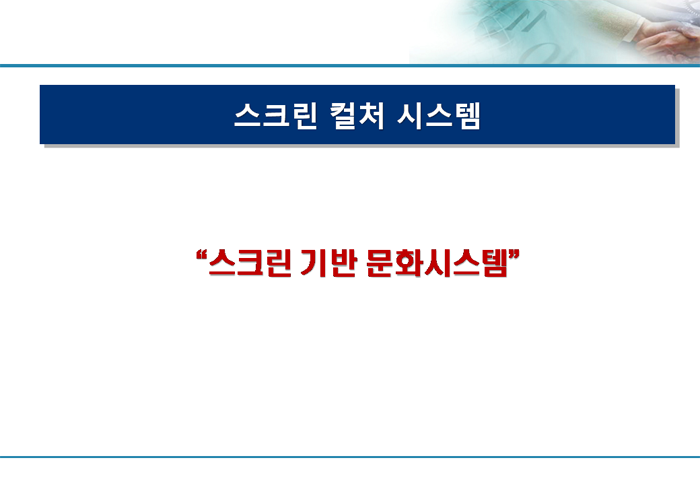 스크린 컬처 시스템

“스크린 기반 문화시스템”